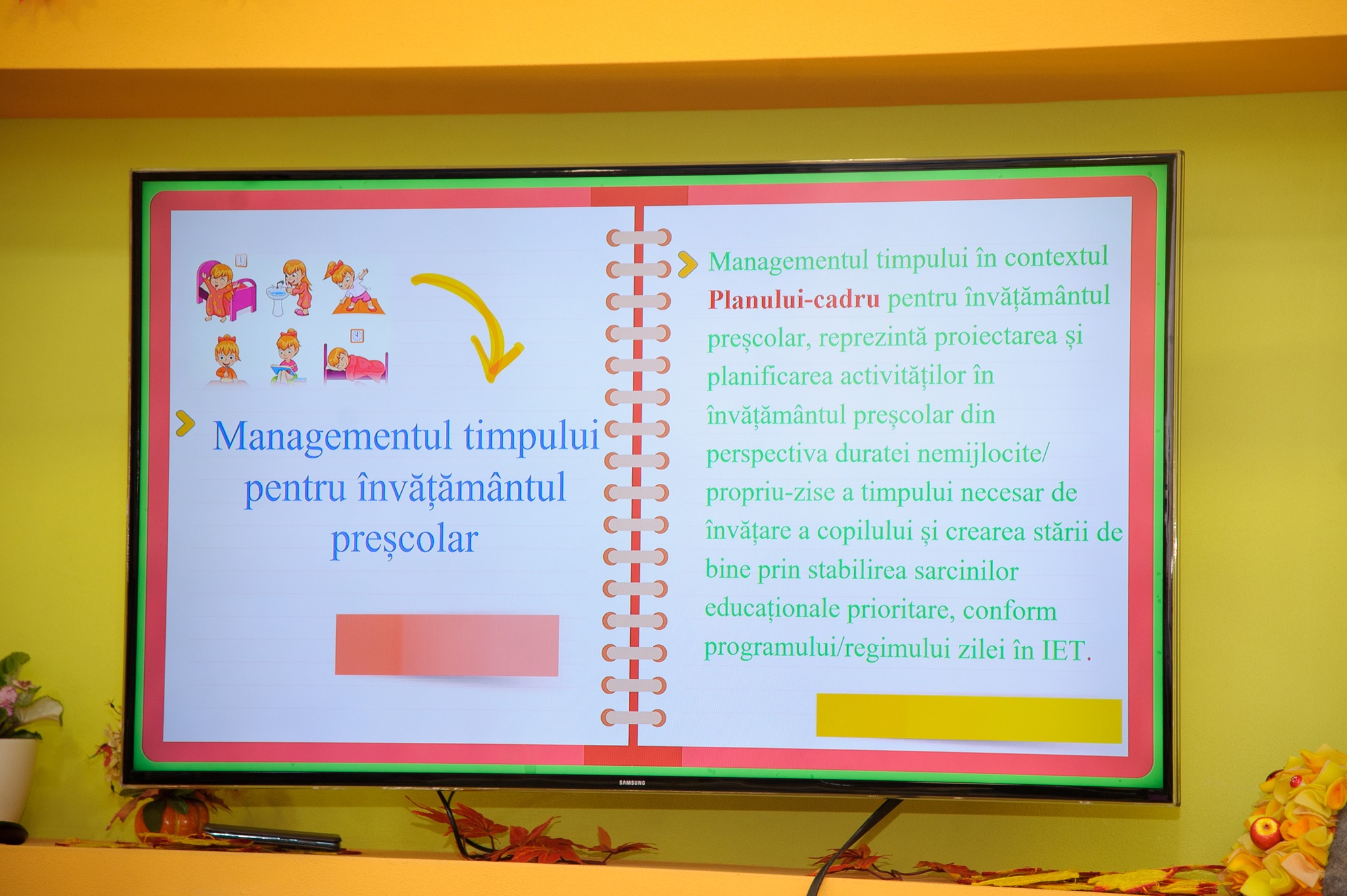 Managementul timpului pentru învățământul preșcolar

Managementul timpului în contextul Planului-cadru pentru învățământul preșcolar, reprezintă proiectarea și planificarea activităților în învățământul preșcolar din perspectiva duratei nemijlocite/ propriu-zise a timpului necesar de învățare a copilului și crearea stării de bine prin stabilirea sarcinilor educaționale prioritare, conform programului/regimului zilei în IET.

SAMSUNG